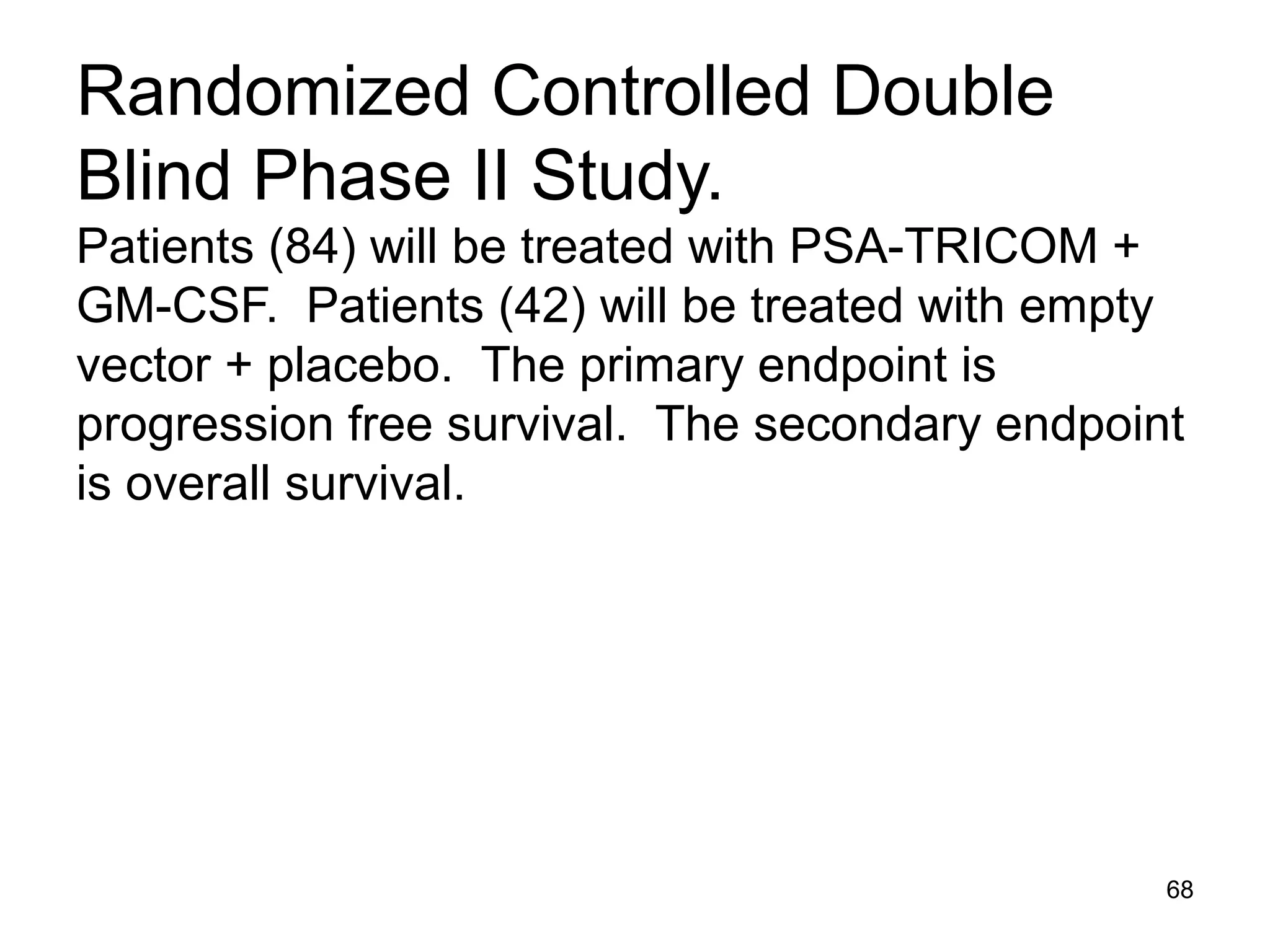 Randomized Controlled Double Blind Phase II Study.

Patients (84) will be treated with PSA-TRICOM + GM-CSF. Patients (42) will be treated with empty vector + placebo. The primary endpoint is progression free survival. The secondary endpoint is overall survival.

68